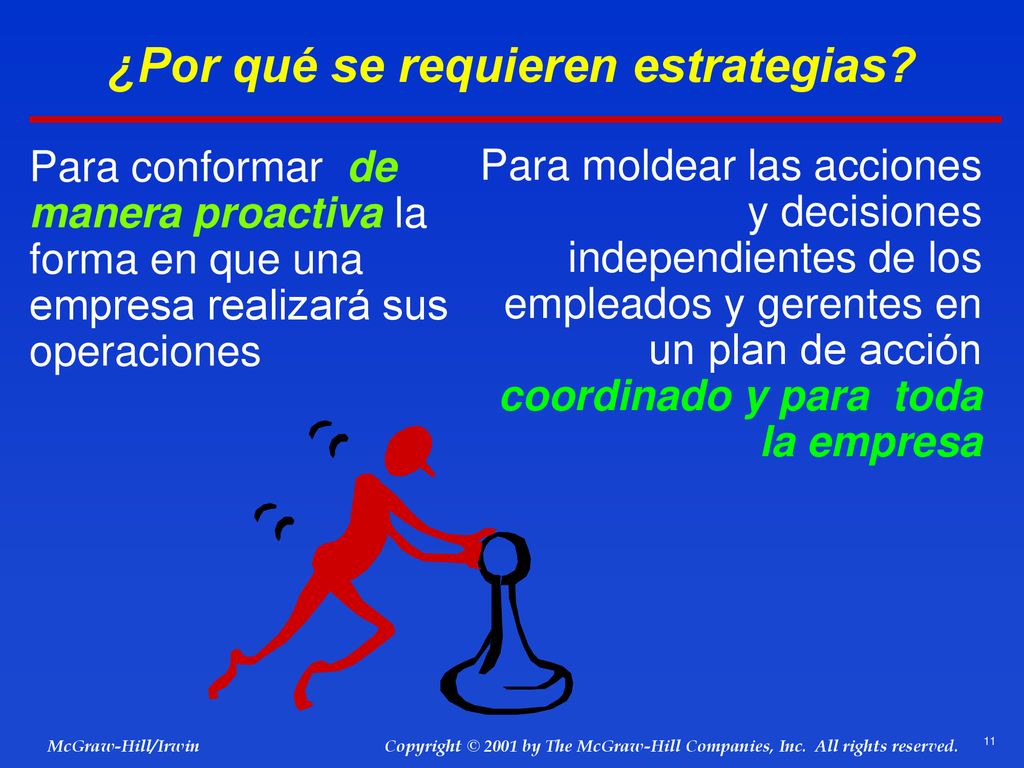 ¿Por qué se requieren estrategias?

Para conformar de manera proactiva la forma en que una empresa realizará sus operaciones

Para moldear las acciones y decisiones independientes de los empleados y gerentes en un plan de acción coordinado y para toda la empresa

McGraw-Hill/Irwin

Copyright © 2001 by The McGraw-Hill Companies, Inc. All rights reserved.

11